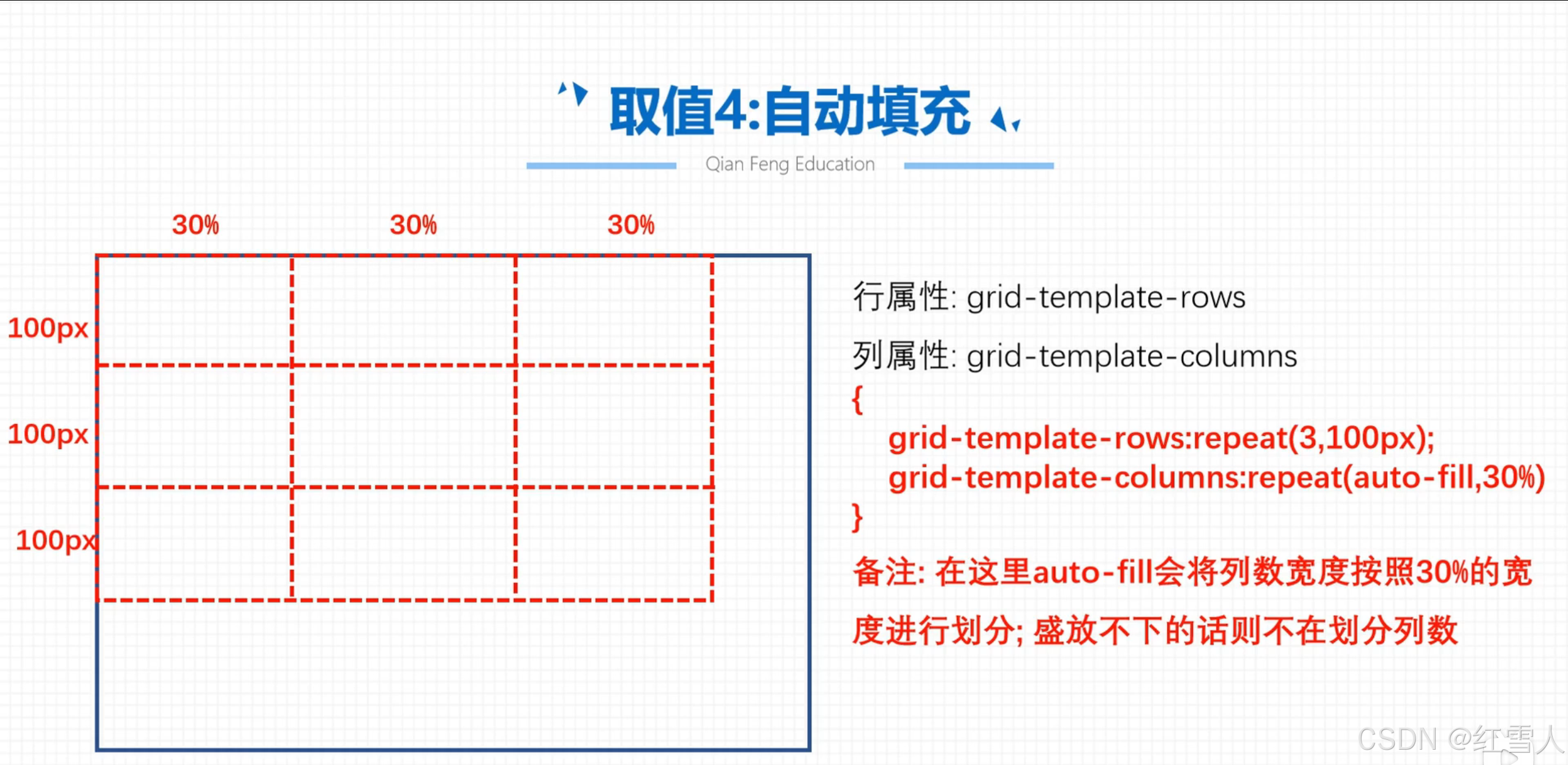 取值4:自动填充

Qian Feng Education

30%
30%
30%

100px
100px
100px

行属性: grid-template-rows

列属性: grid-template-columns

{
grid-template-rows:repeat(3,100px);
grid-template-columns:repeat(auto-fill,30%)
}

备注: 在这里auto-fill会将列数宽度按照30%的宽度进行划分; 盛放不下的话则不在划分列数

CSDN @红雪人